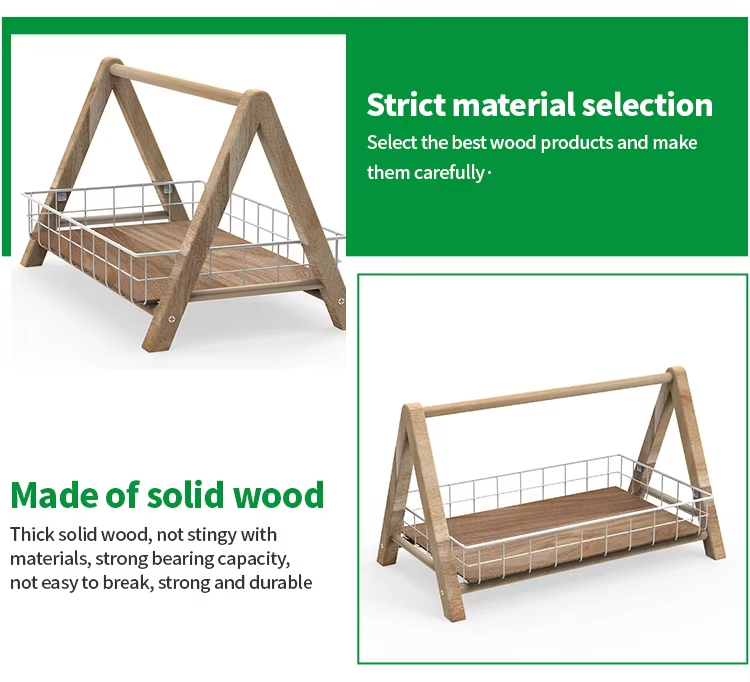 Strict material selection

Select the best wood products and make them carefully·

Made of solid wood

Thick solid wood, not stingy with materials, strong bearing capacity, not easy to break, strong and durable